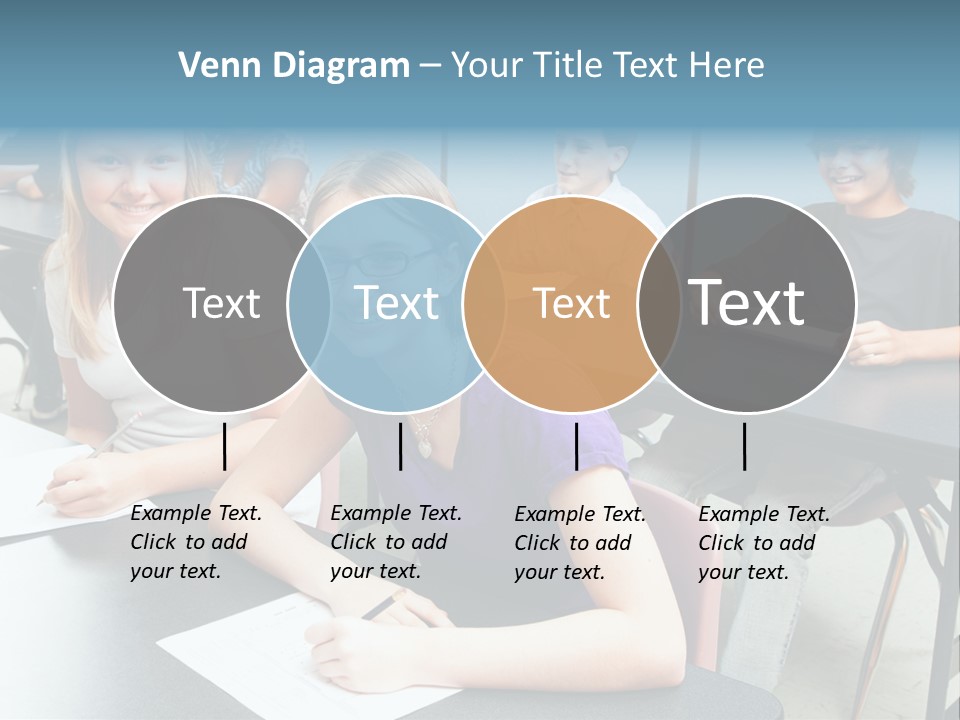 Venn Diagram – Your Title Text Here

Text

Text

Text

Text

Example Text. Click to add your text.

Example Text. Click to add your text.

Example Text. Click to add your text.

Example Text. Click to add your text.